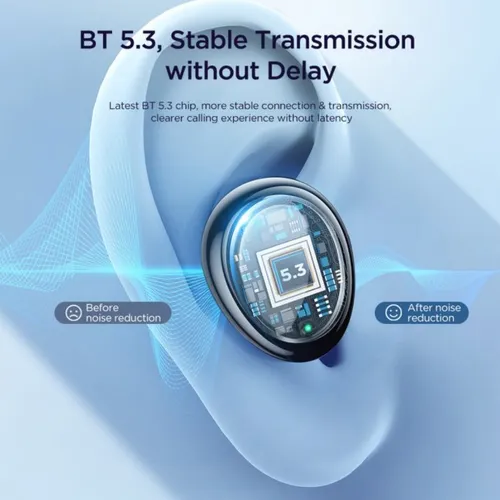 BT 5.3, Stable Transmission without Delay

Latest BT 5.3 chip, more stable connection & transmission, clearer calling experience without latency

5.3

Before noise reduction

After noise reduction